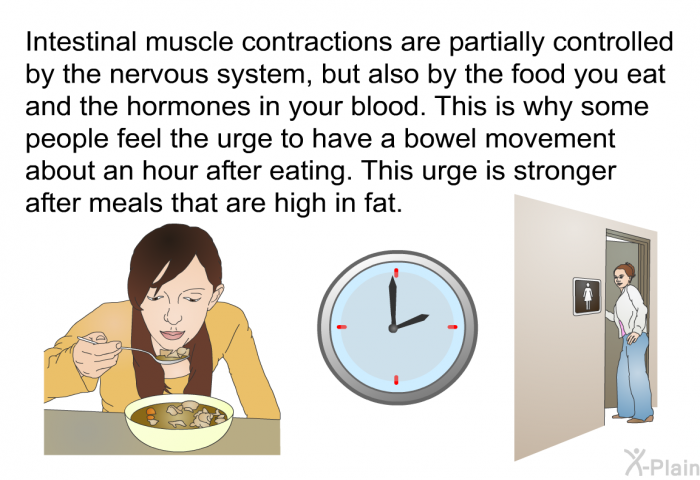 Intestinal muscle contractions are partially controlled by the nervous system, but also by the food you eat and the hormones in your blood. This is why some people feel the urge to have a bowel movement about an hour after eating. This urge is stronger after meals that are high in fat.

X-Plain